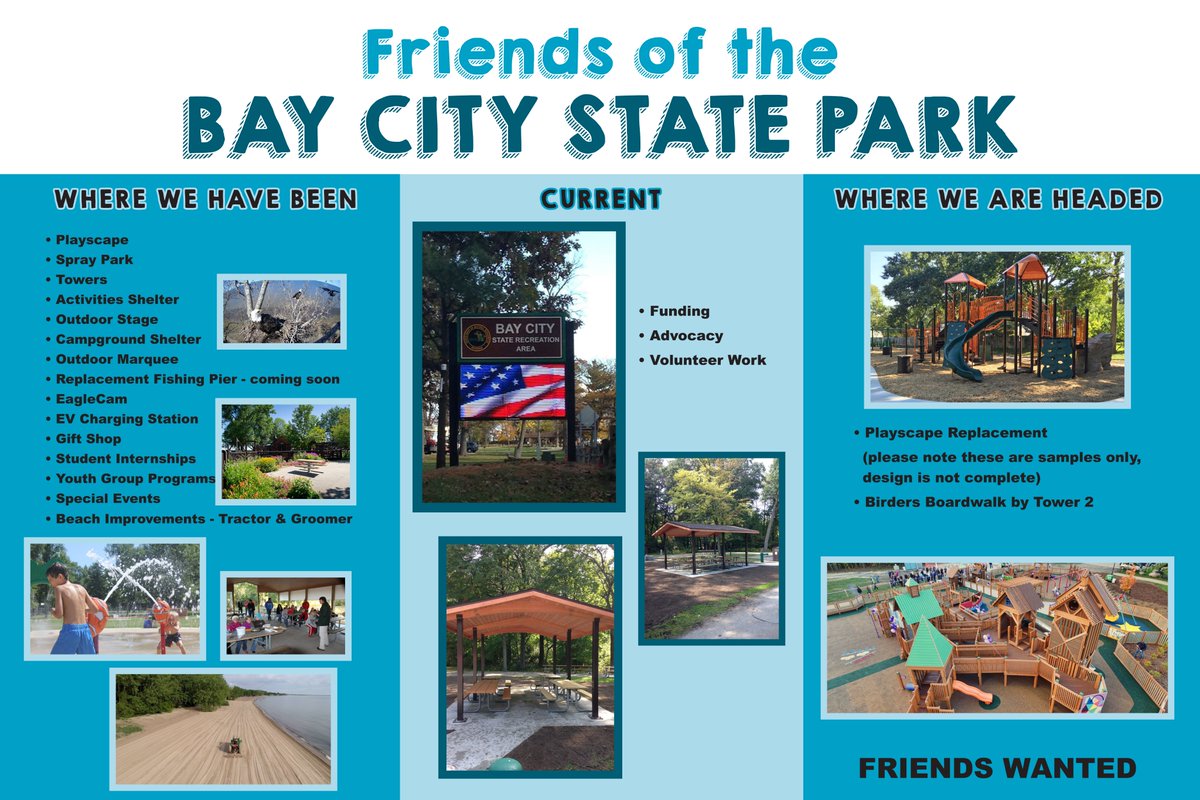 Friends of the
BAY CITY STATE PARK

WHERE WE HAVE BEEN

• Playscape
• Spray Park
• Towers
• Activities Shelter
• Outdoor Stage
• Campground Shelter
• Outdoor Marquee
• Replacement Fishing Pier - coming soon
• EagleCam
• EV Charging Station
• Gift Shop
• Student Internships
• Youth Group Programs
• Special Events
• Beach Improvements - Tractor & Groomer

CURRENT

BAY CITY
STATE RECREATION AREA

• Funding
• Advocacy
• Volunteer Work

WHERE WE ARE HEADED

• Playscape Replacement
(please note these are samples only, design is not complete)
• Birders Boardwalk by Tower 2

FRIENDS WANTED